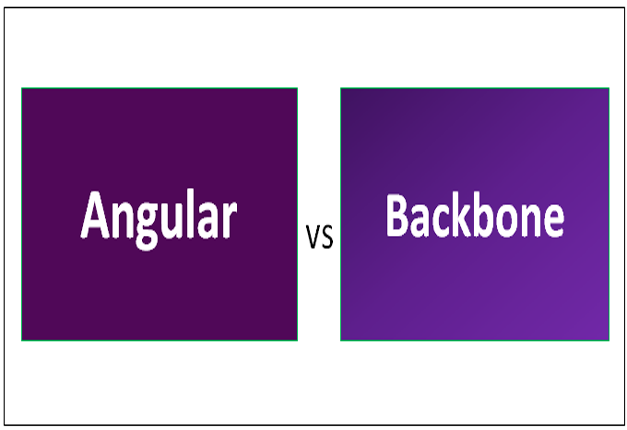 Angular

VS

Backbone